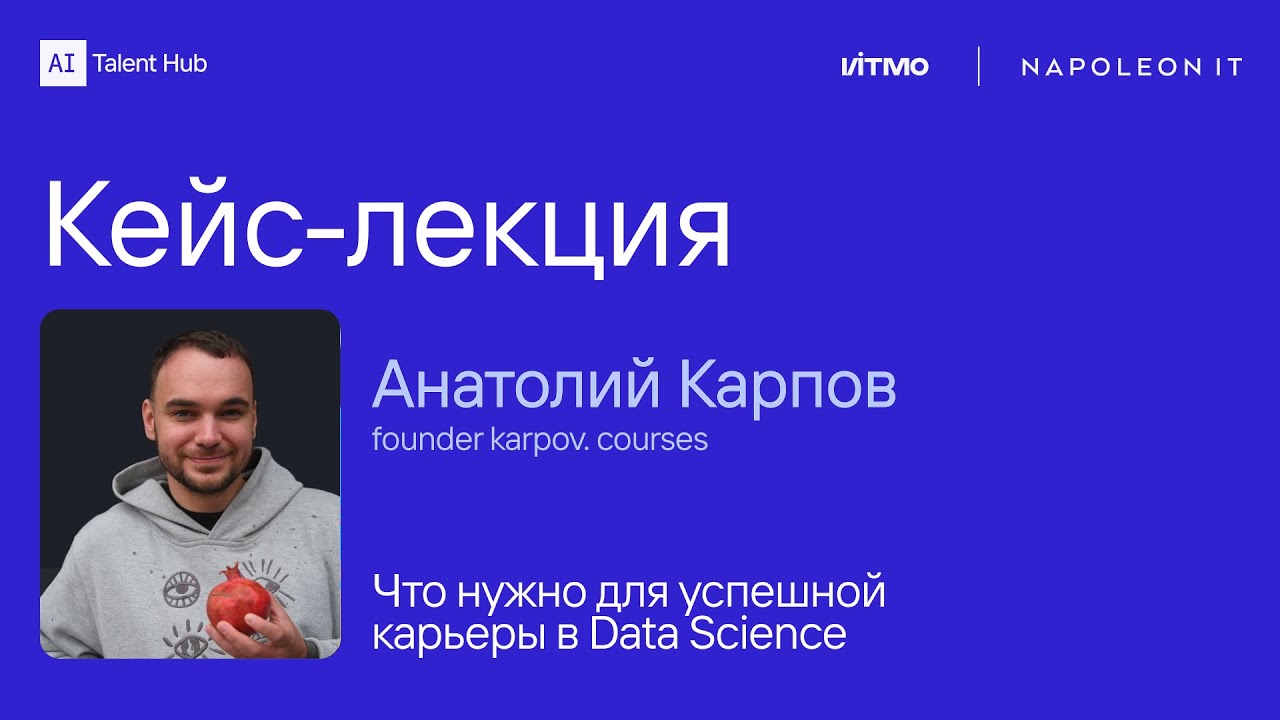 AI Talent Hub

ИТМО | NAPOLEON IT

Кейс-лекция

Анатолий Карпов
founder karpov. courses

Что нужно для успешной карьеры в Data Science